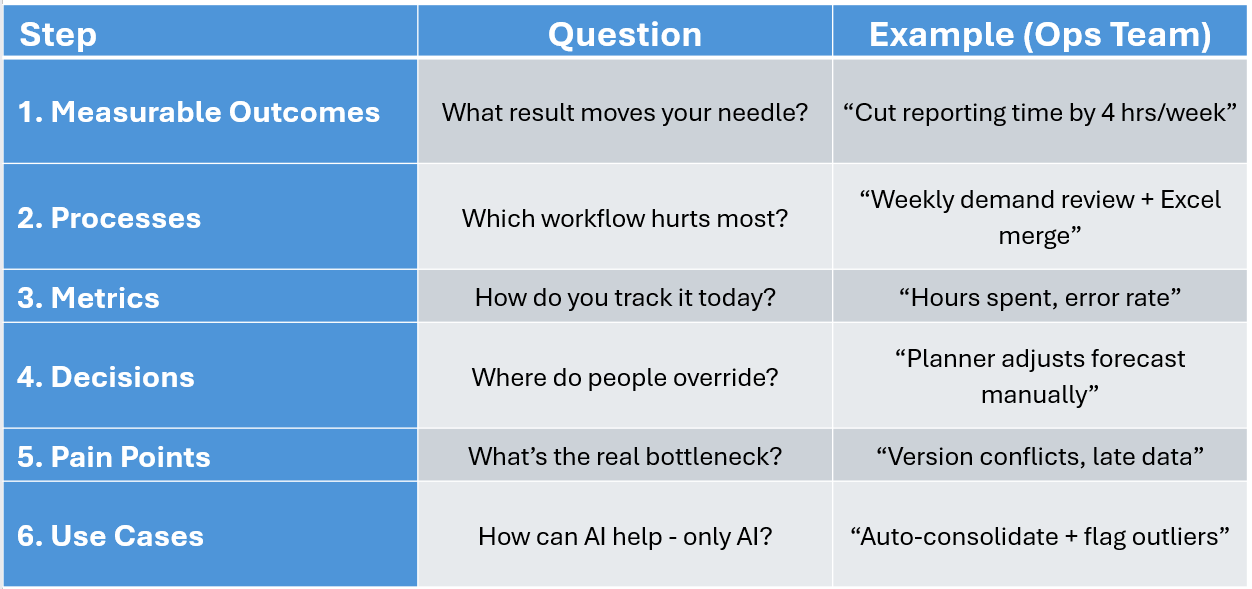 | Step | Question | Example (Ops Team) |
|---|---|---|
| 1. Measurable Outcomes | What result moves your needle? | “Cut reporting time by 4 hrs/week” |
| 2. Processes | Which workflow hurts most? | “Weekly demand review + Excel merge” |
| 3. Metrics | How do you track it today? | “Hours spent, error rate” |
| 4. Decisions | Where do people override? | “Planner adjusts forecast manually” |
| 5. Pain Points | What’s the real bottleneck? | “Version conflicts, late data” |
| 6. Use Cases | How can AI help - only AI? | “Auto-consolidate + flag outliers” |